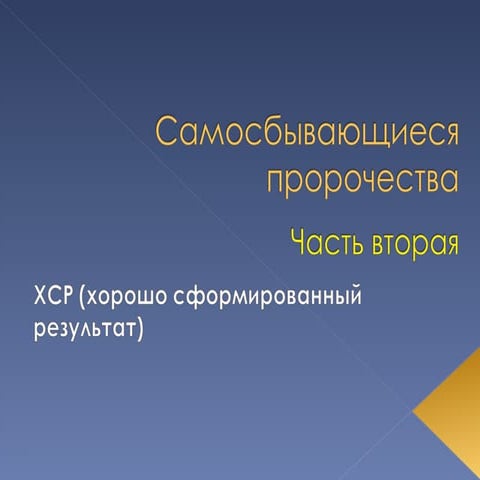 Самосбывающиеся пророчества

Часть вторая

ХСР (хорошо сформированный результат)